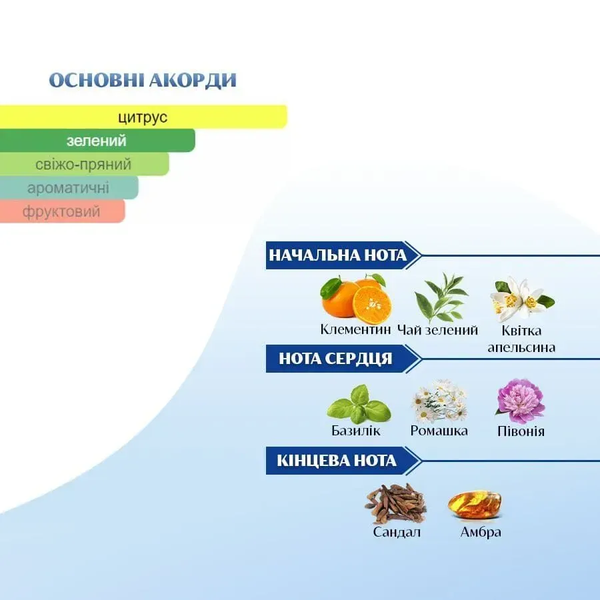 ОСНОВНІ АКОРДИ

цитрус

зелений

свіжо-пряний

ароматичні

фруктовий

НАЧАЛЬНА НОТА

Клементин Чай зелений Квітка апельсина

НОТА СЕРДЦЯ

Базилік Ромашка Півонія

КІНЦЕВА НОТА

Сандал Амбра